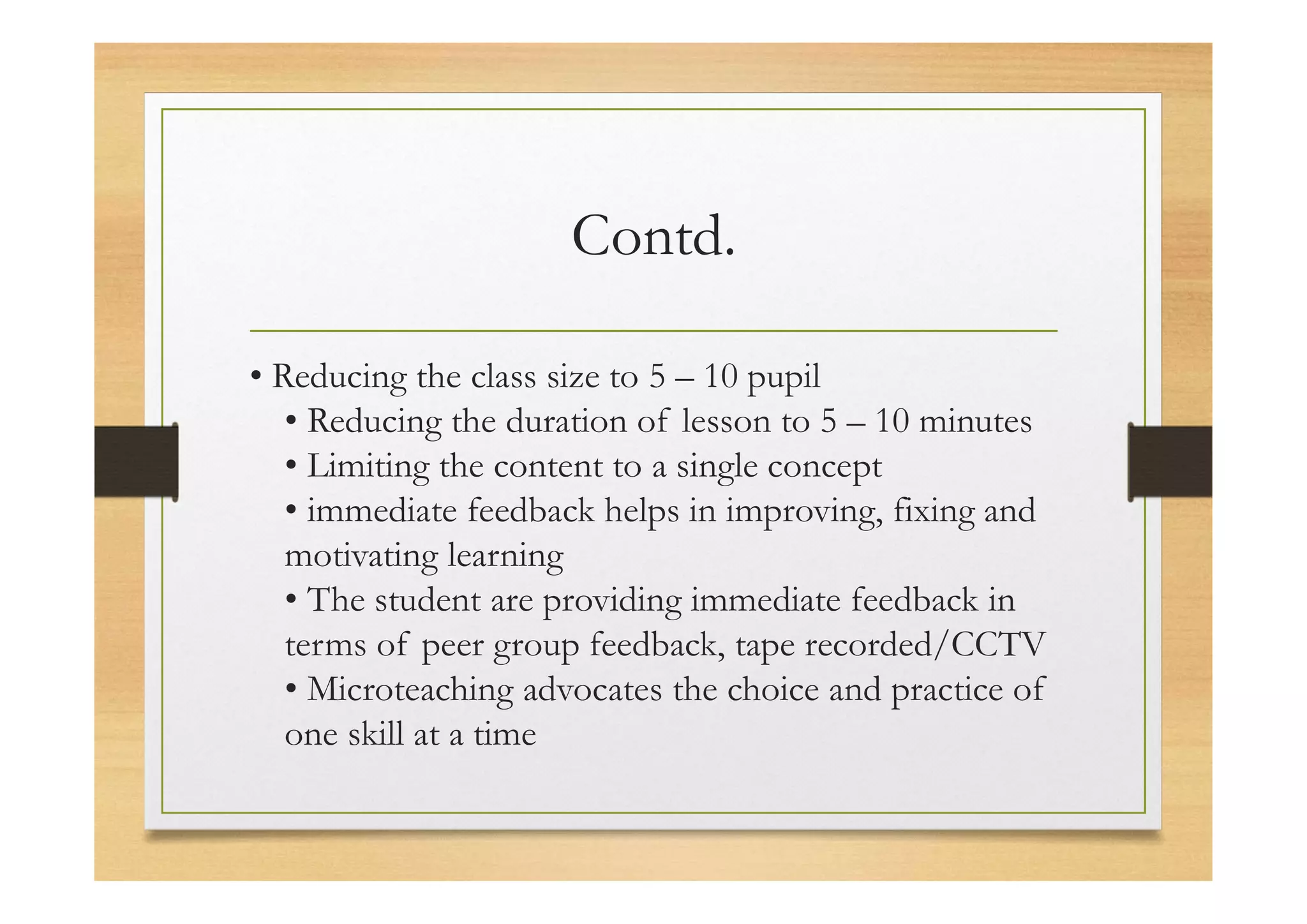 Contd.

• Reducing the class size to 5 – 10 pupil

• Reducing the duration of lesson to 5 – 10 minutes

• Limiting the content to a single concept

• immediate feedback helps in improving, fixing and motivating learning

• The student are providing immediate feedback in terms of peer group feedback, tape recorded/CCTV

• Microteaching advocates the choice and practice of one skill at a time